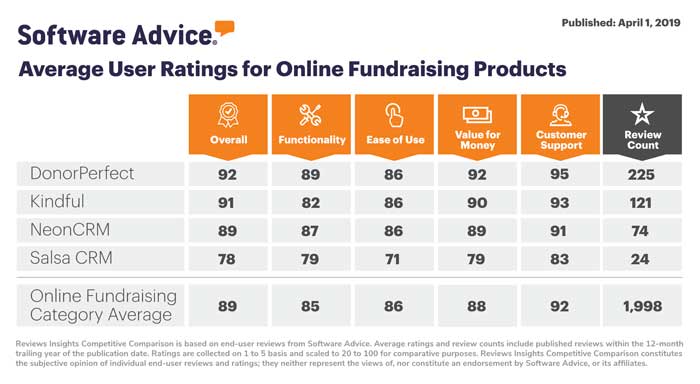 Software Advice.

Published: April 1, 2019

Average User Ratings for Online Fundraising Products

| | Overall | Functionality | Ease of Use | Value for Money | Customer Support | Review Count |
|---|---|---|---|---|---|---|
| DonorPerfect | 92 | 89 | 86 | 92 | 95 | 225 |
| Kindful | 91 | 82 | 86 | 90 | 93 | 121 |
| NeonCRM | 89 | 87 | 86 | 89 | 91 | 74 |
| Salsa CRM | 78 | 79 | 71 | 79 | 83 | 24 |
| Online Fundraising Category Average | 89 | 85 | 86 | 88 | 92 | 1,998 |

Reviews Insights Competitive Comparison is based on end-user reviews from Software Advice. Average ratings and review counts include published reviews within the 12-month trailing year of the publication date. Ratings are collected on 1 to 5 basis and scaled to 20 to 100 for comparative purposes. Reviews Insights Competitive Comparison constitutes the subjective opinion of individual end-user reviews and ratings; they neither represent the views of, nor constitute an endorsement by Software Advice, or its affiliates.